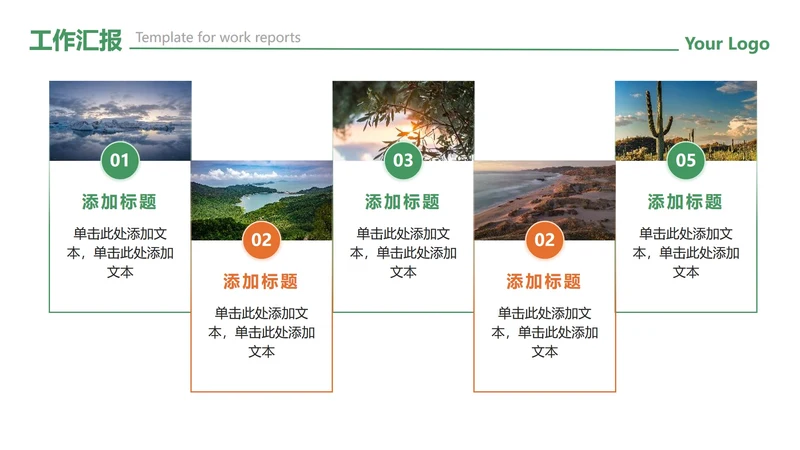 工作汇报 Template for work reports

Your Logo

01

添加标题

单击此处添加文本，单击此处添加文本

02

添加标题

单击此处添加文本，单击此处添加文本

03

添加标题

单击此处添加文本，单击此处添加文本

02

添加标题

单击此处添加文本，单击此处添加文本

05

添加标题

单击此处添加文本，单击此处添加文本